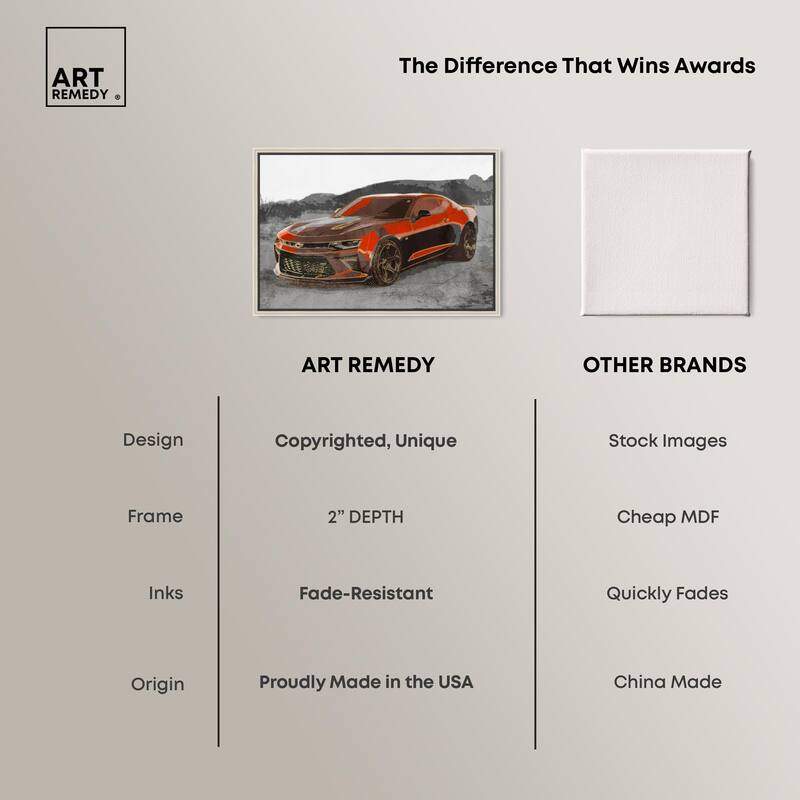 ART REMEDY ®

The Difference That Wins Awards

| | ART REMEDY | OTHER BRANDS |
|---|---|---|
| Design | Copyrighted, Unique | Stock Images |
| Frame | 2" DEPTH | Cheap MDF |
| Inks | Fade-Resistant | Quickly Fades |
| Origin | Proudly Made in the USA | China Made |